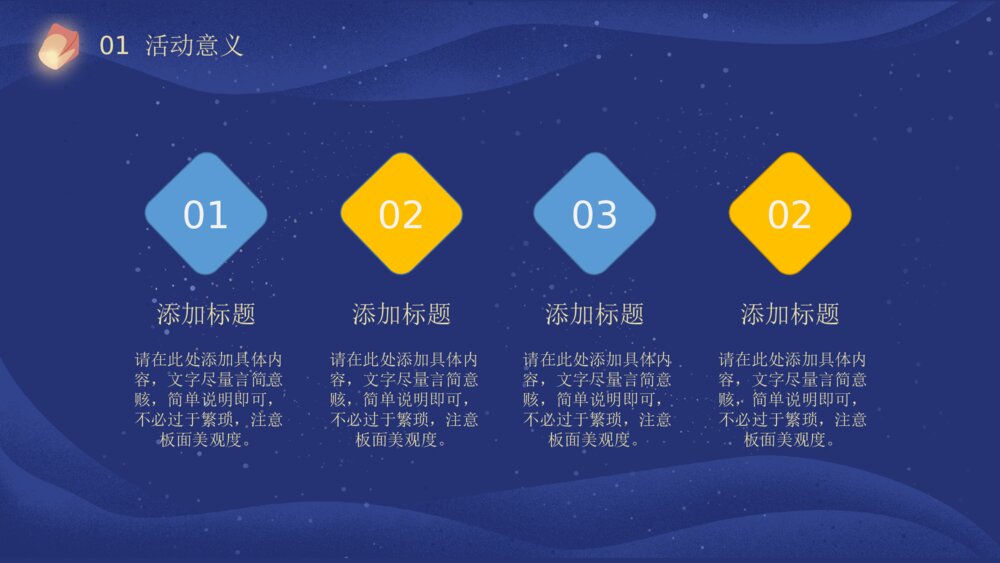 01 活动意义

01

添加标题

请在此处添加具体内容，文字尽量言简意赅，简单说明即可，不必过于繁琐，注意板面美观度。

02

添加标题

请在此处添加具体内容，文字尽量言简意赅，简单说明即可，不必过于繁琐，注意板面美观度。

03

添加标题

请在此处添加具体内容，文字尽量言简意赅，简单说明即可，不必过于繁琐，注意板面美观度。

02

添加标题

请在此处添加具体内容，文字尽量言简意赅，简单说明即可，不必过于繁琐，注意板面美观度。